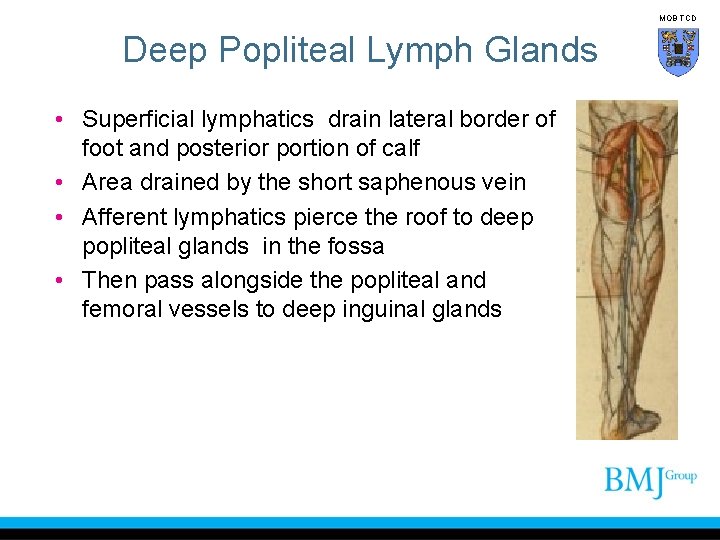 MOB TCD

Deep Popliteal Lymph Glands

• Superficial lymphatics drain lateral border of foot and posterior portion of calf
• Area drained by the short saphenous vein
• Afferent lymphatics pierce the roof to deep popliteal glands in the fossa
• Then pass alongside the popliteal and femoral vessels to deep inguinal glands

BMJ Group